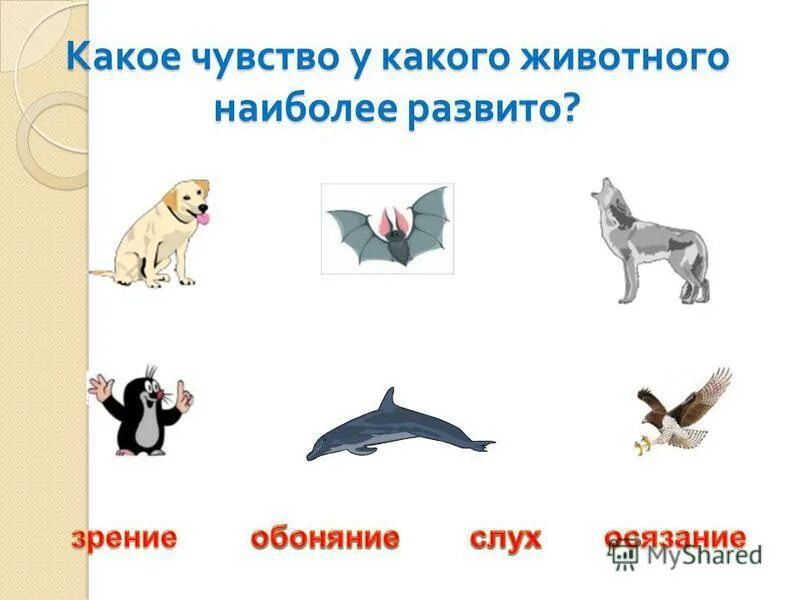 Какое чувство у какого животного наиболее развито?

зрение обоняние слух осязание

MyShared